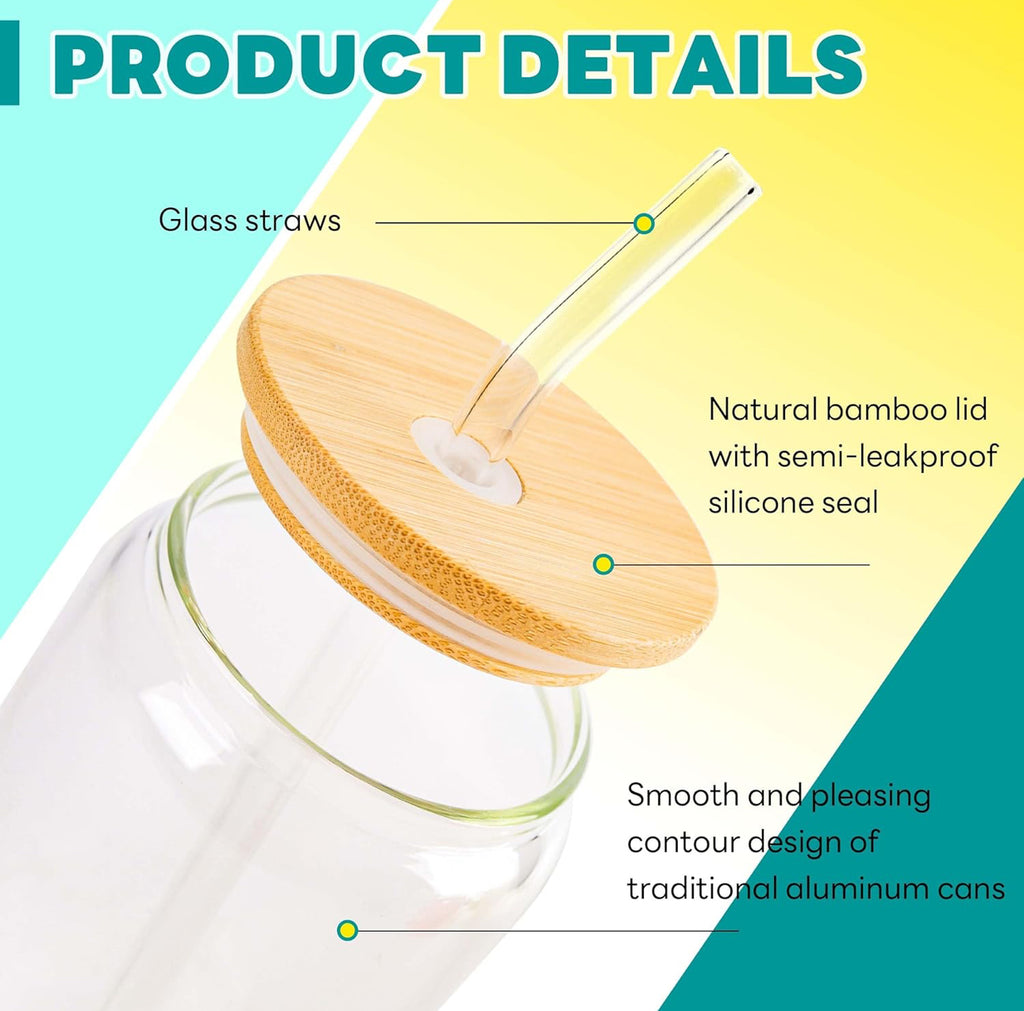 PRODUCT DETAILS

Glass straws

Natural bamboo lid with semi-leakproof silicone seal

Smooth and pleasing contour design of traditional aluminum cans